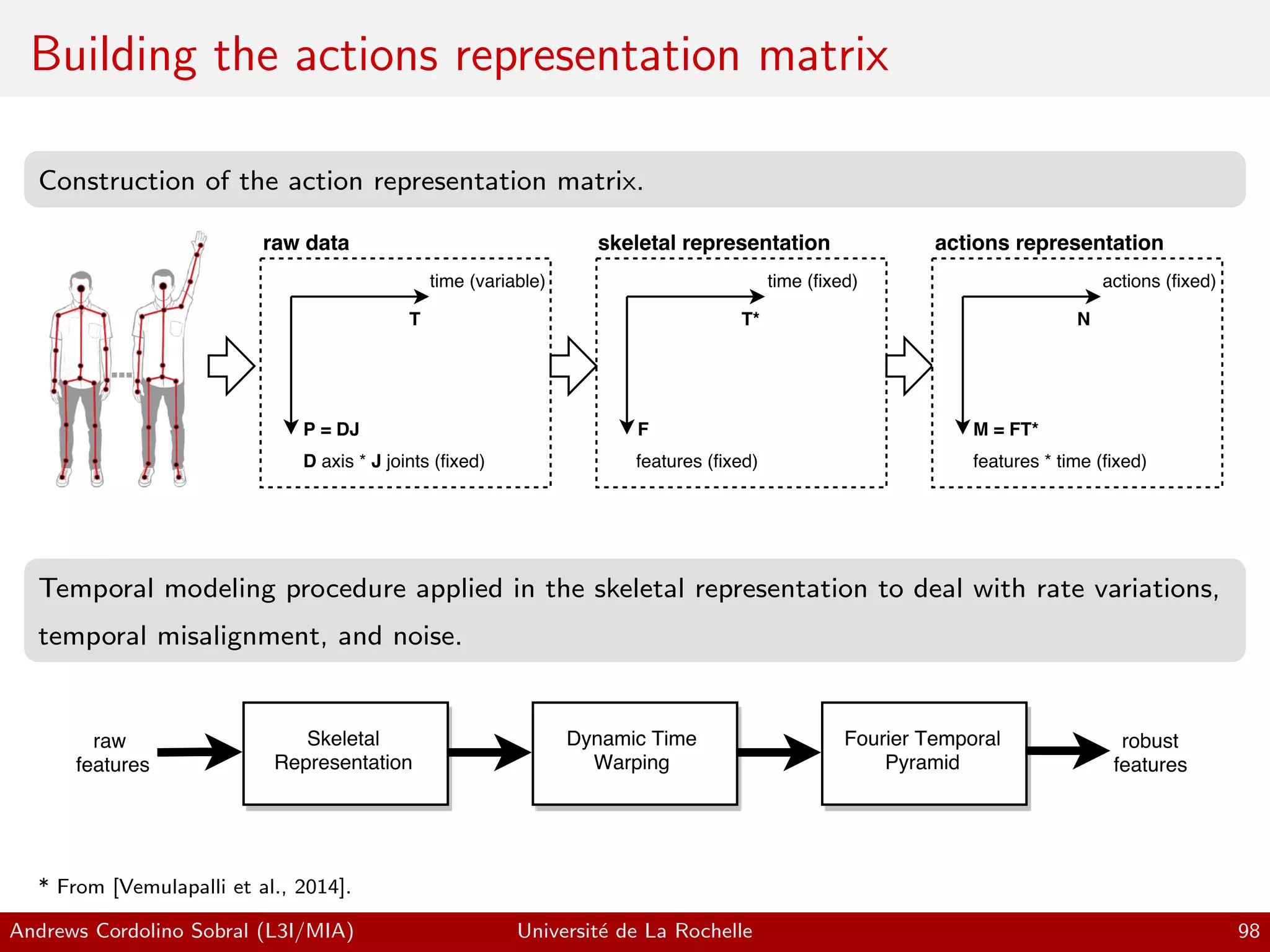 Building the actions representation matrix

Construction of the action representation matrix.

raw data

time (variable)

T

P = DJ

D axis * J joints (fixed)

skeletal representation

time (fixed)

T*

F

features (fixed)

actions representation

actions (fixed)

N

M = FT*

features * time (fixed)

Temporal modeling procedure applied in the skeletal representation to deal with rate variations, temporal misalignment, and noise.

raw features

Skeletal Representation

Dynamic Time Warping

Fourier Temporal Pyramid

robust features

* From [Vemulapalli et al., 2014].

Andrews Cordolino Sobral (L3I/MIA) Université de La Rochelle 98